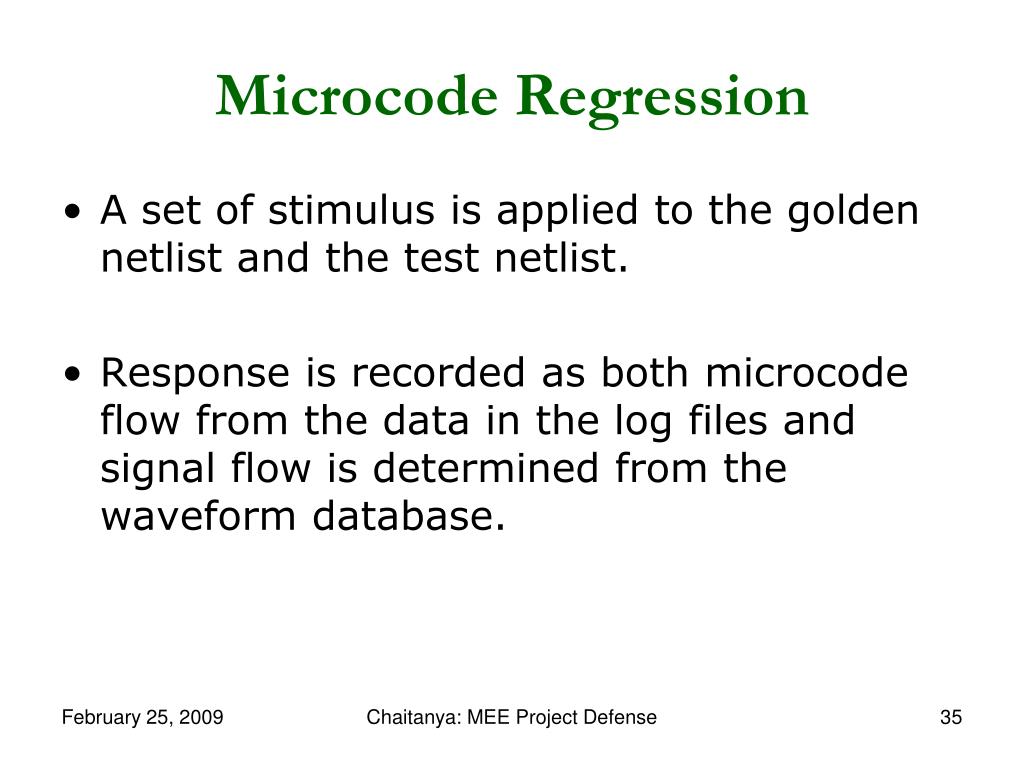 Microcode Regression

• A set of stimulus is applied to the golden netlist and the test netlist.

• Response is recorded as both microcode flow from the data in the log files and signal flow is determined from the waveform database.

February 25, 2009

Chaitanya: MEE Project Defense

35